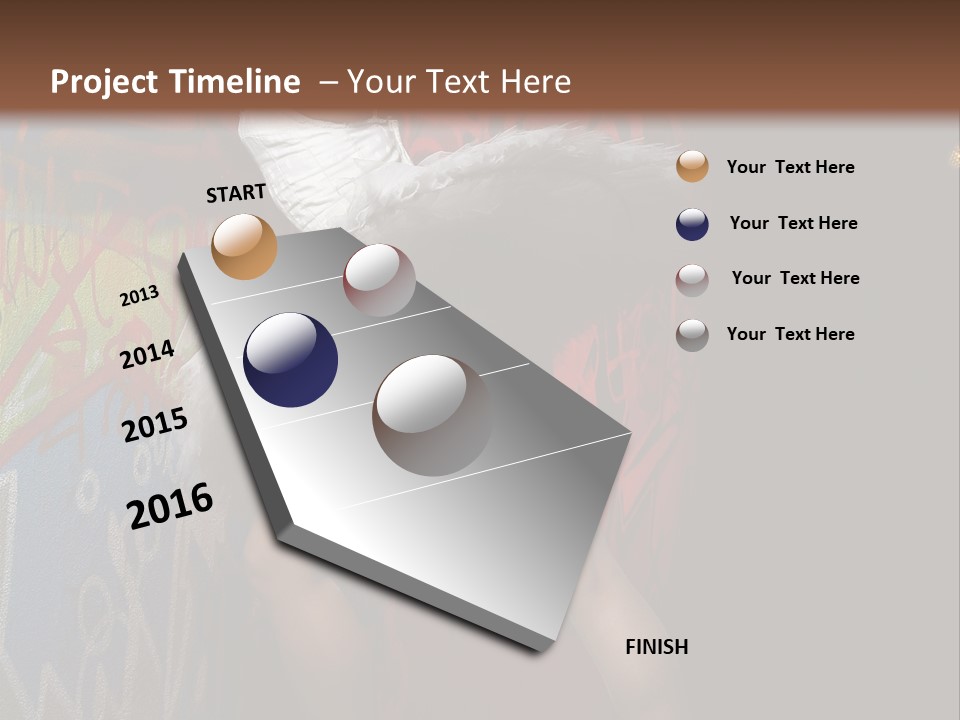 Project Timeline – Your Text Here

START

2013

2014

2015

2016

FINISH

Your Text Here

Your Text Here

Your Text Here

Your Text Here